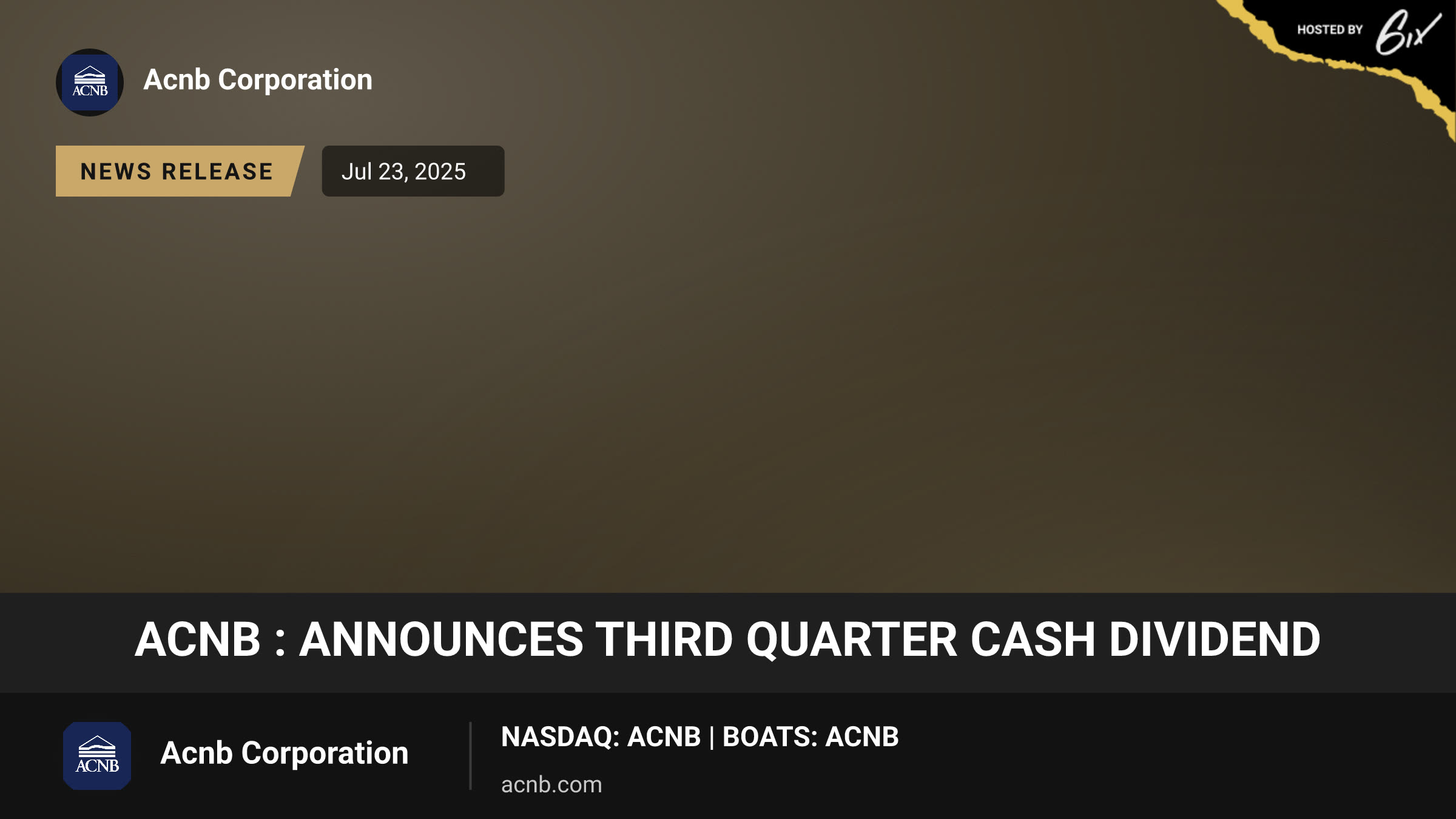 HOSTED BY 6ix

ACNB

Acnb Corporation

NEWS RELEASE

Jul 23, 2025

ACNB : ANNOUNCES THIRD QUARTER CASH DIVIDEND

ACNB

Acnb Corporation

NASDAQ: ACNB | BOATS: ACNB

acnb.com